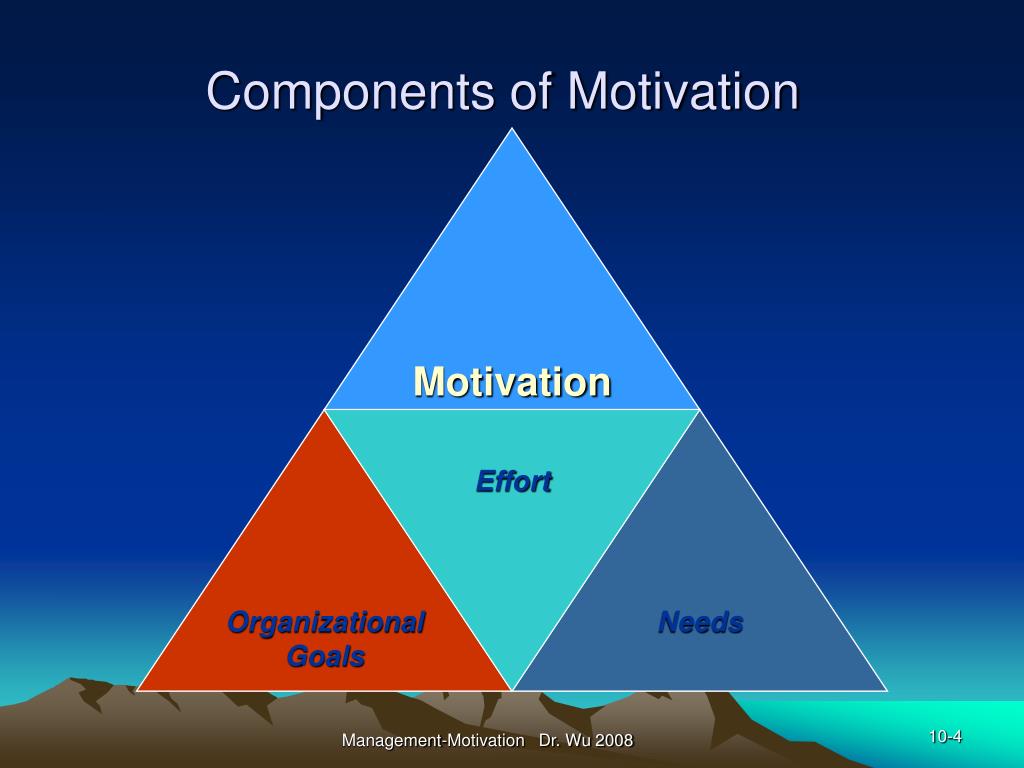 Components of Motivation

Motivation

Effort

Organizational Goals

Needs

Management-Motivation Dr. Wu 2008

10-4